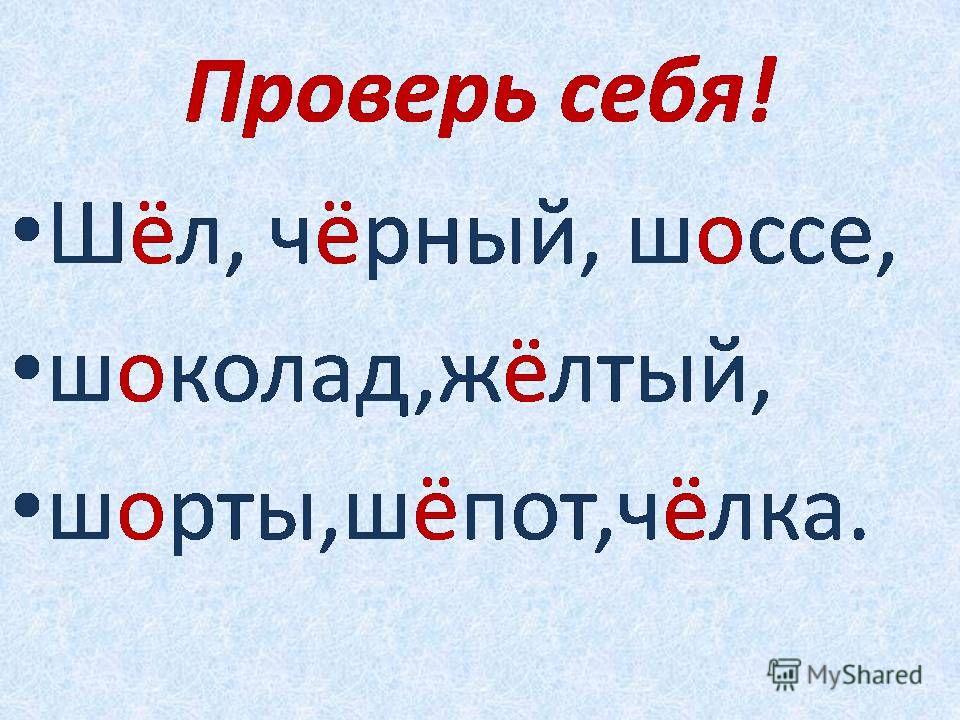 Проверь себя!

• Шёл, чёрный, шоссе,

• шоколад,жёлтый,

• шорты,шёпот,чёлка.

MyShared